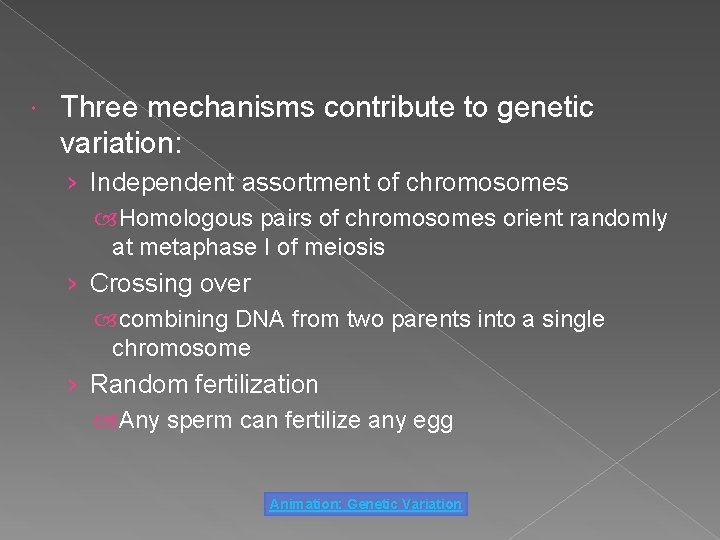 Three mechanisms contribute to genetic variation:

› Independent assortment of chromosomes

Homologous pairs of chromosomes orient randomly at metaphase I of meiosis

› Crossing over

combining DNA from two parents into a single chromosome

› Random fertilization

Any sperm can fertilize any egg

Animation: Genetic Variation